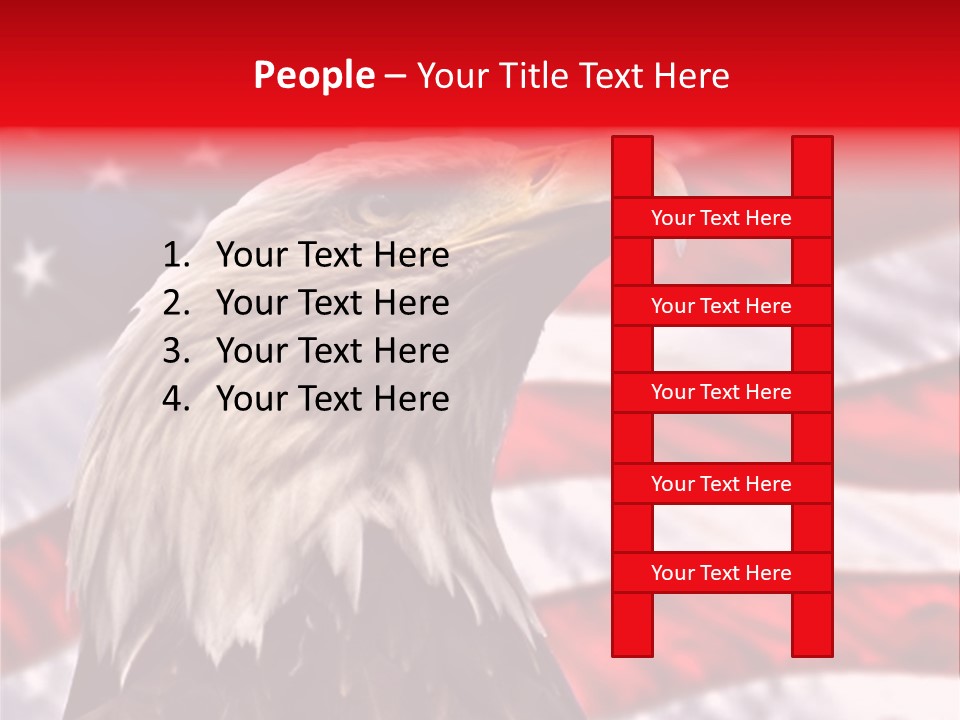 People – Your Title Text Here

1. Your Text Here
2. Your Text Here
3. Your Text Here
4. Your Text Here

Your Text Here

Your Text Here

Your Text Here

Your Text Here

Your Text Here